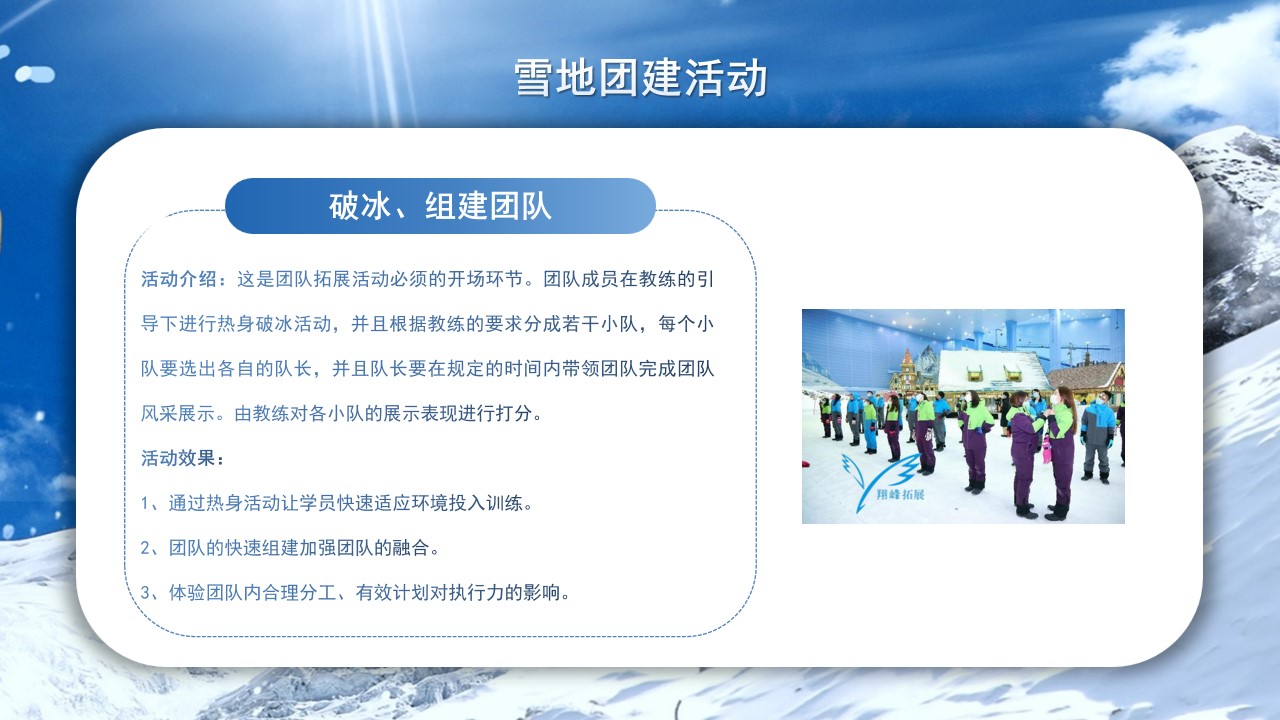 雪地团建活动

破冰、组建团队

活动介绍：这是团队拓展活动必须的开场环节。团队成员在教练的引导下进行热身破冰活动，并且根据教练的要求分成若干小队，每个小队要选出各自的队长，并且队长要在规定的时间内带领团队完成团队风采展示。由教练对各小队的展示表现进行打分。

活动效果：

1、通过热身活动让学员快速适应环境投入训练。

2、团队的快速组建加强团队的融合。

3、体验团队内合理分工、有效计划对执行力的影响。

翔峰拓展